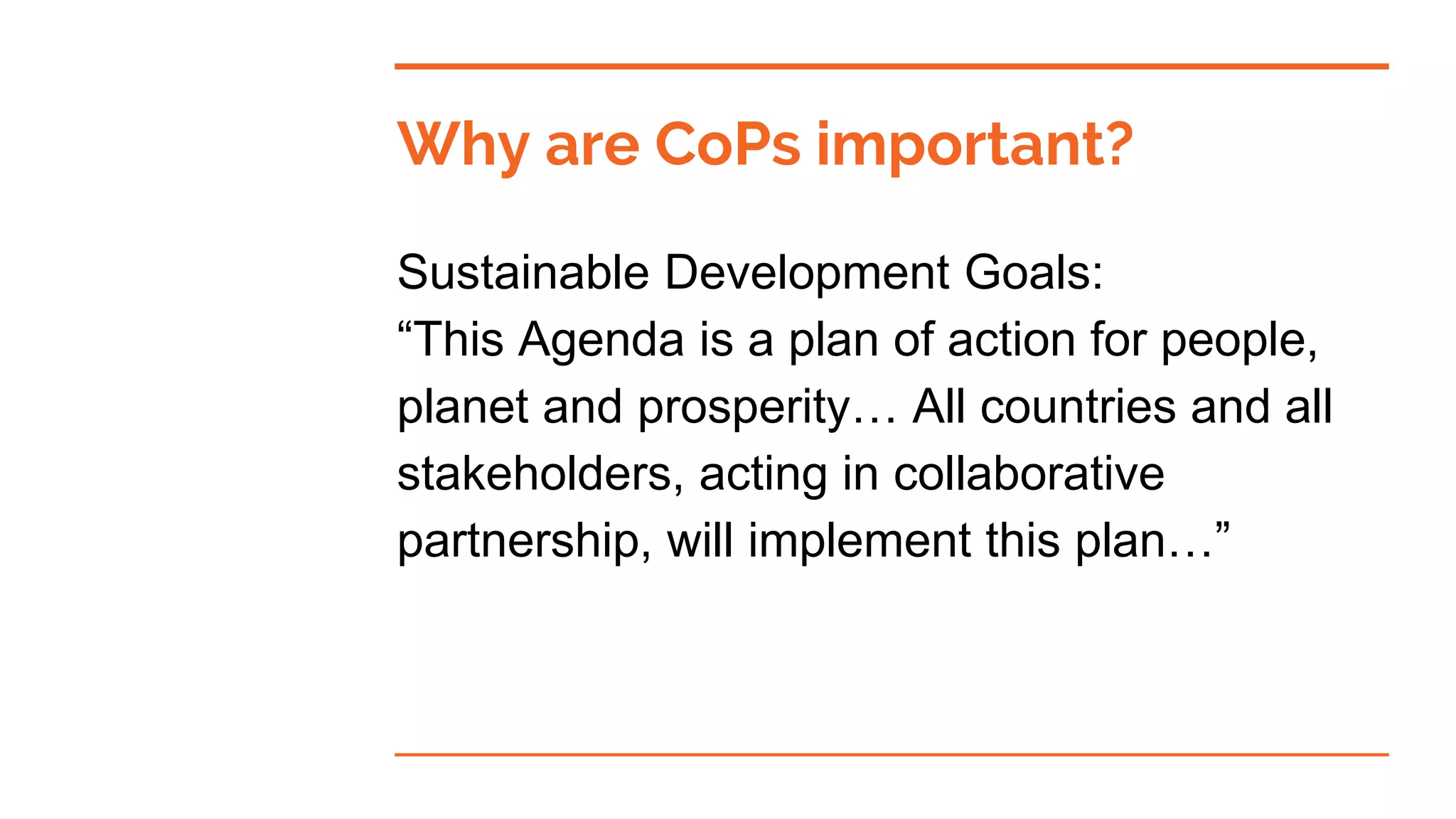 Why are CoPs important?

Sustainable Development Goals:
“This Agenda is a plan of action for people, planet and prosperity… All countries and all stakeholders, acting in collaborative partnership, will implement this plan…”